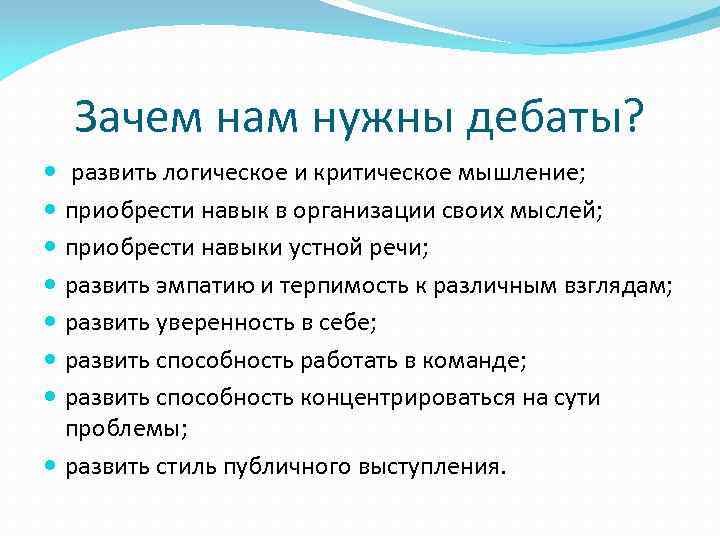 Зачем нам нужны дебаты?

- развить логическое и критическое мышление;
- приобрести навык в организации своих мыслей;
- приобрести навыки устной речи;
- развить эмпатию и терпимость к различным взглядам;
- развить уверенность в себе;
- развить способность работать в команде;
- развить способность концентрироваться на сути проблемы;
- развить стиль публичного выступления.